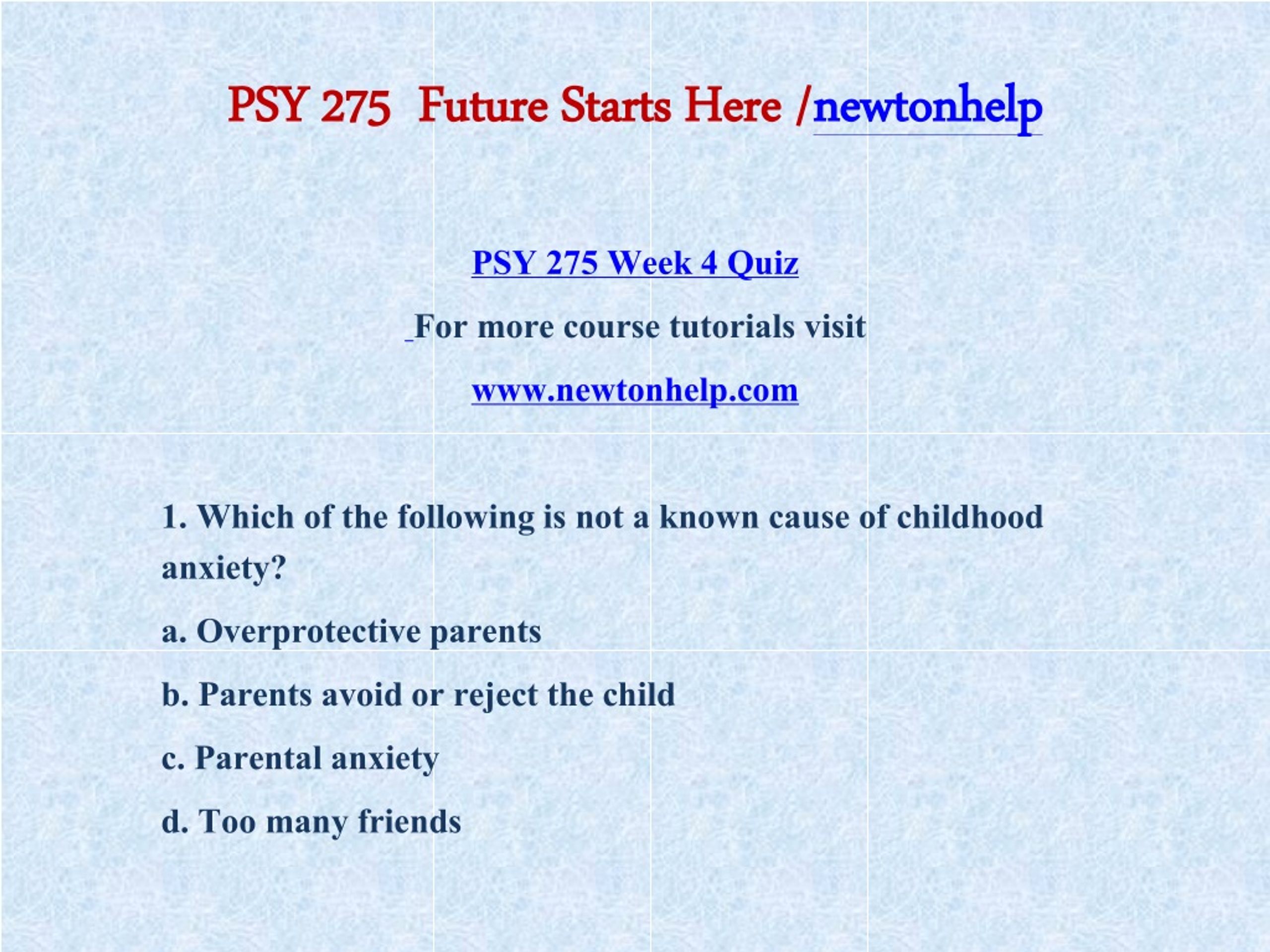 PSY 275 Future Starts Here /newtonhelp

PSY 275 Week 4 Quiz

For more course tutorials visit

www.newtonhelp.com

1. Which of the following is not a known cause of childhood anxiety?

a. Overprotective parents

b. Parents avoid or reject the child

c. Parental anxiety

d. Too many friends